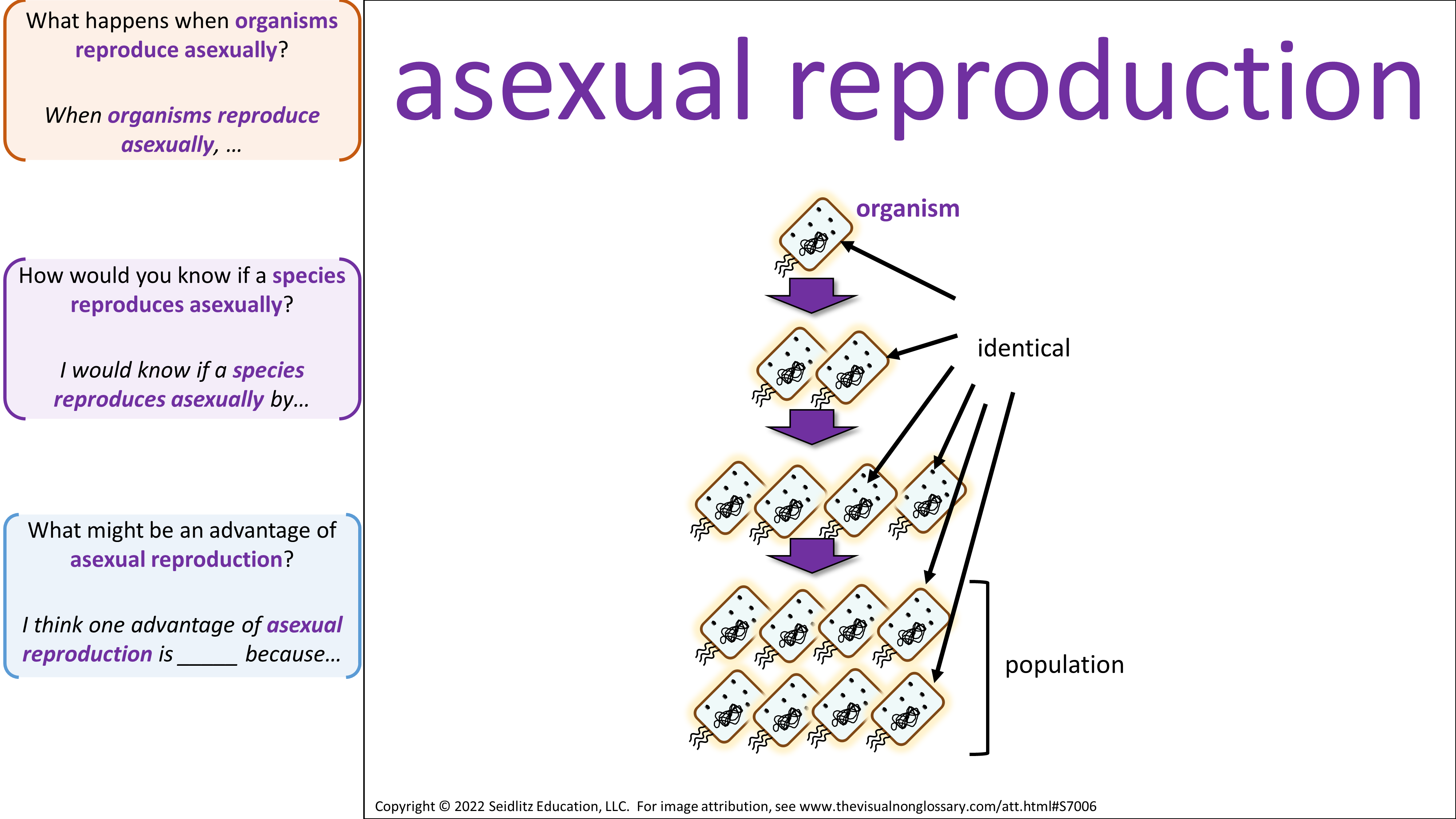 What happens when organisms reproduce asexually?

When organisms reproduce asexually, …

How would you know if a species reproduces asexually?

I would know if a species reproduces asexually by…

What might be an advantage of asexual reproduction?

I think one advantage of asexual reproduction is _____ because…

asexual reproduction

organism

identical

population

Copyright © 2022 Seidlitz Education, LLC. For image attribution, see www.thevisualnonglossary.com/att.html#S7006